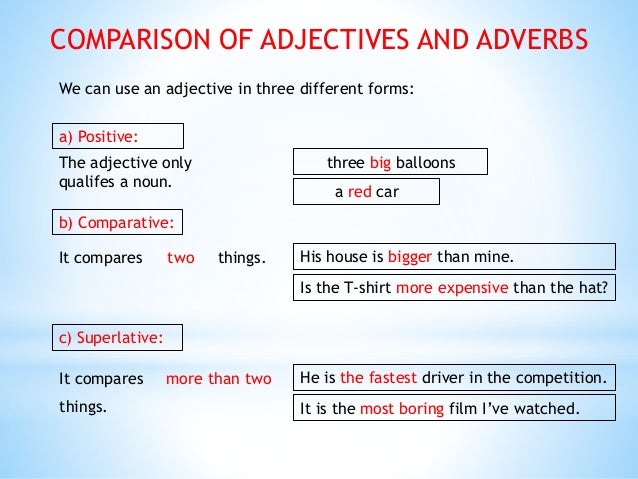 COMPARISON OF ADJECTIVES AND ADVERBS

We can use an adjective in three different forms:

a) Positive:

The adjective only qualifes a noun.

three big balloons

a red car

b) Comparative:

It compares two things.

His house is bigger than mine.

Is the T-shirt more expensive than the hat?

c) Superlative:

It compares more than two things.

He is the fastest driver in the competition.

It is the most boring film I've watched.